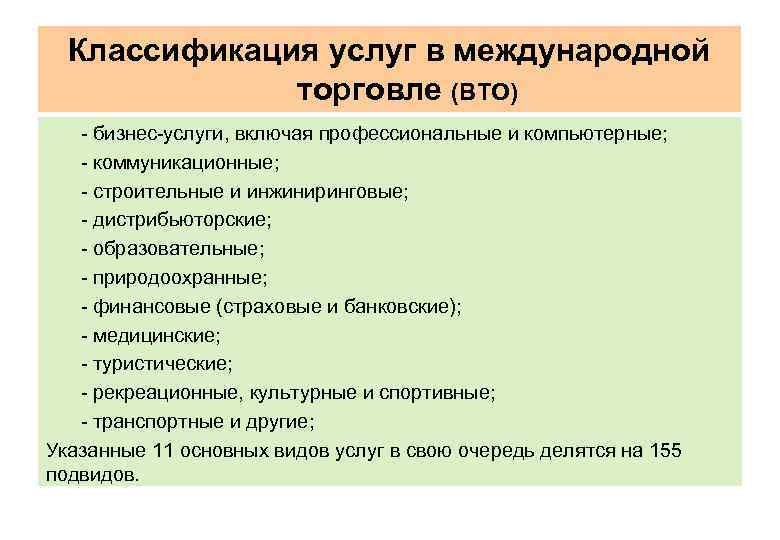 Классификация услуг в международной торговле (ВТО)

- бизнес-услуги, включая профессиональные и компьютерные;
- коммуникационные;
- строительные и инжиниринговые;
- дистрибьюторские;
- образовательные;
- природоохранные;
- финансовые (страховые и банковские);
- медицинские;
- туристические;
- рекреационные, культурные и спортивные;
- транспортные и другие;

Указанные 11 основных видов услуг в свою очередь делятся на 155 подвидов.